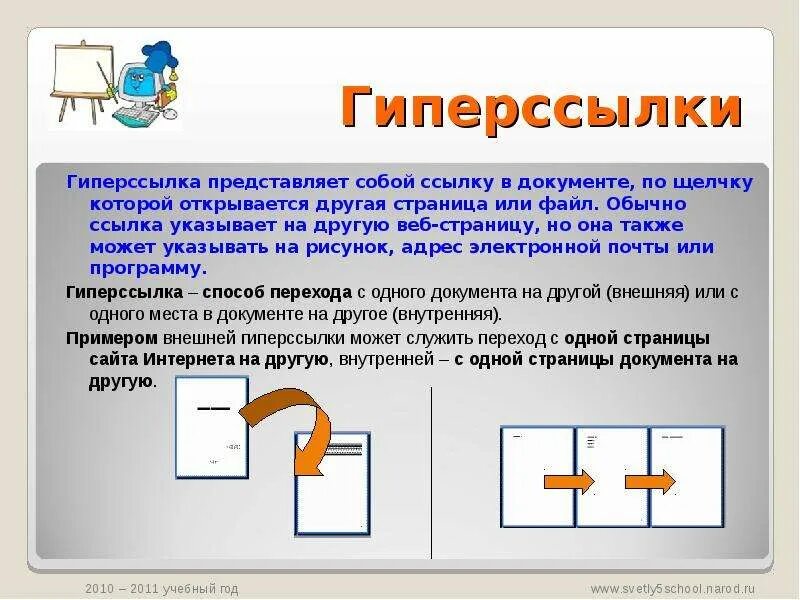 Гиперссылки

Гиперссылка представляет собой ссылку в документе, по щелчку которой открывается другая страница или файл. Обычно ссылка указывает на другую веб-страницу, но она также может указывать на рисунок, адрес электронной почты или программу.

Гиперссылка – способ перехода с одного документа на другой (внешняя) или с одного места в документе на другое (внутренняя).

Примером внешней гиперссылки может служить переход с одной страницы сайта Интернета на другую, внутренней – с одной страницы документа на другую.

2010 – 2011 учебный год

www.svetly5school.narod.ru